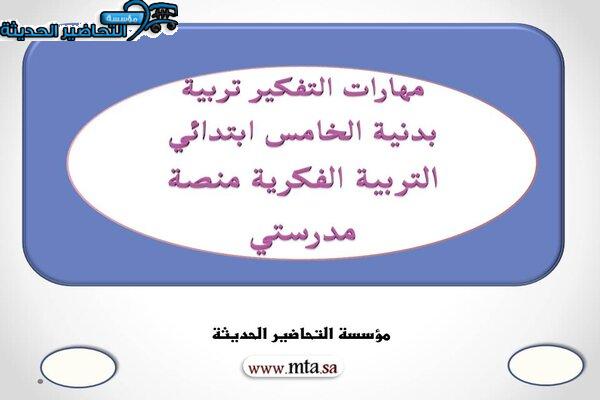 مؤسسة التحاضير الحديثة

مهارات التفكير تربية بدنية الخامس ابتدائي التربية الفكرية منصة مدرستي

مؤسسة التحاضير الحديثة

www.mta.sa